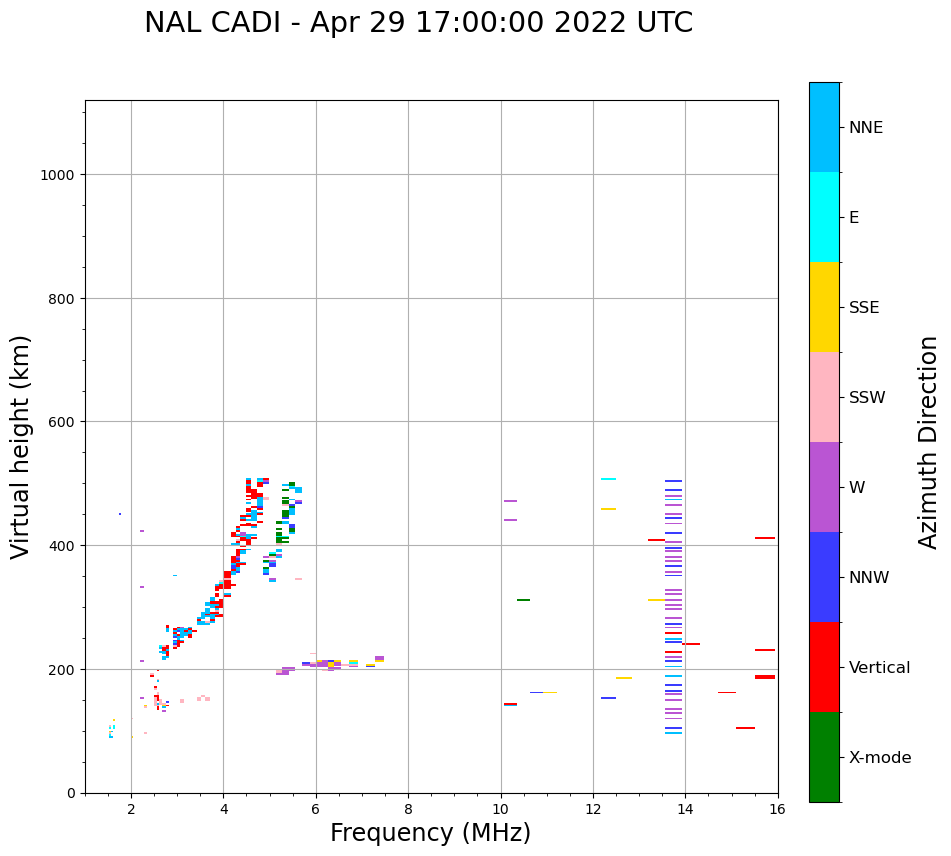 NAL CADI - Apr 29 17:00:00 2022 UTC

Virtual height (km)

1000
800
600
400
200
0

2
4
6
8
10
12
14
16

Frequency (MHz)

NNE
E
SSE
SSW
W
NNW
Vertical
X-mode

Azimuth Direction